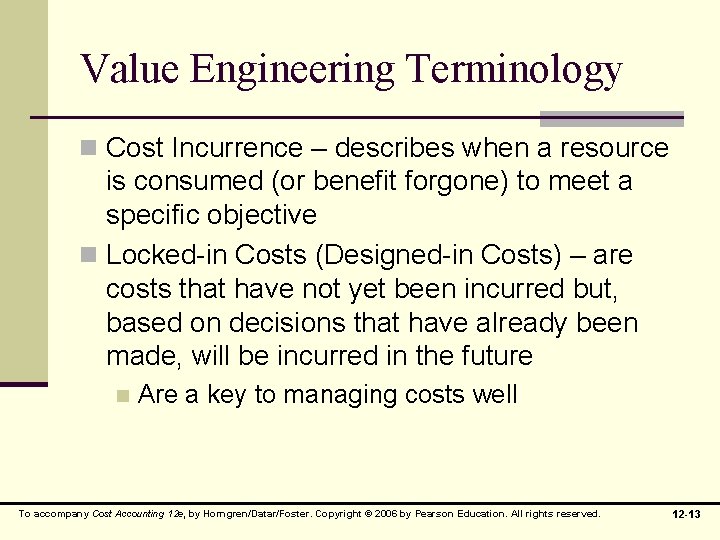 Value Engineering Terminology

Cost Incurrence – describes when a resource is consumed (or benefit forgone) to meet a specific objective

Locked-in Costs (Designed-in Costs) – are costs that have not yet been incurred but, based on decisions that have already been made, will be incurred in the future

Are a key to managing costs well

To accompany Cost Accounting 12e, by Horngren/Datar/Foster. Copyright © 2006 by Pearson Education. All rights reserved.

12-13